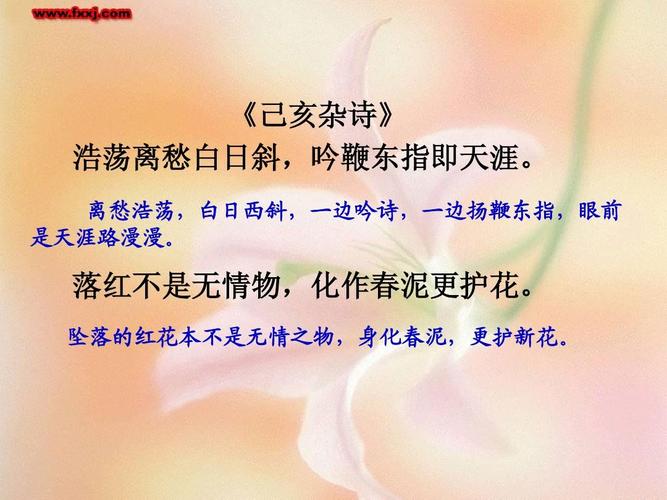 www.fxxj.com

《己亥杂诗》

浩荡离愁白日斜，吟鞭东指即天涯。

离愁浩荡，白日西斜，一边吟诗，一边扬鞭东指，眼前是天涯路漫漫。

落红不是无情物，化作春泥更护花。

坠落的红花本不是无情之物，身化春泥，更护新花。